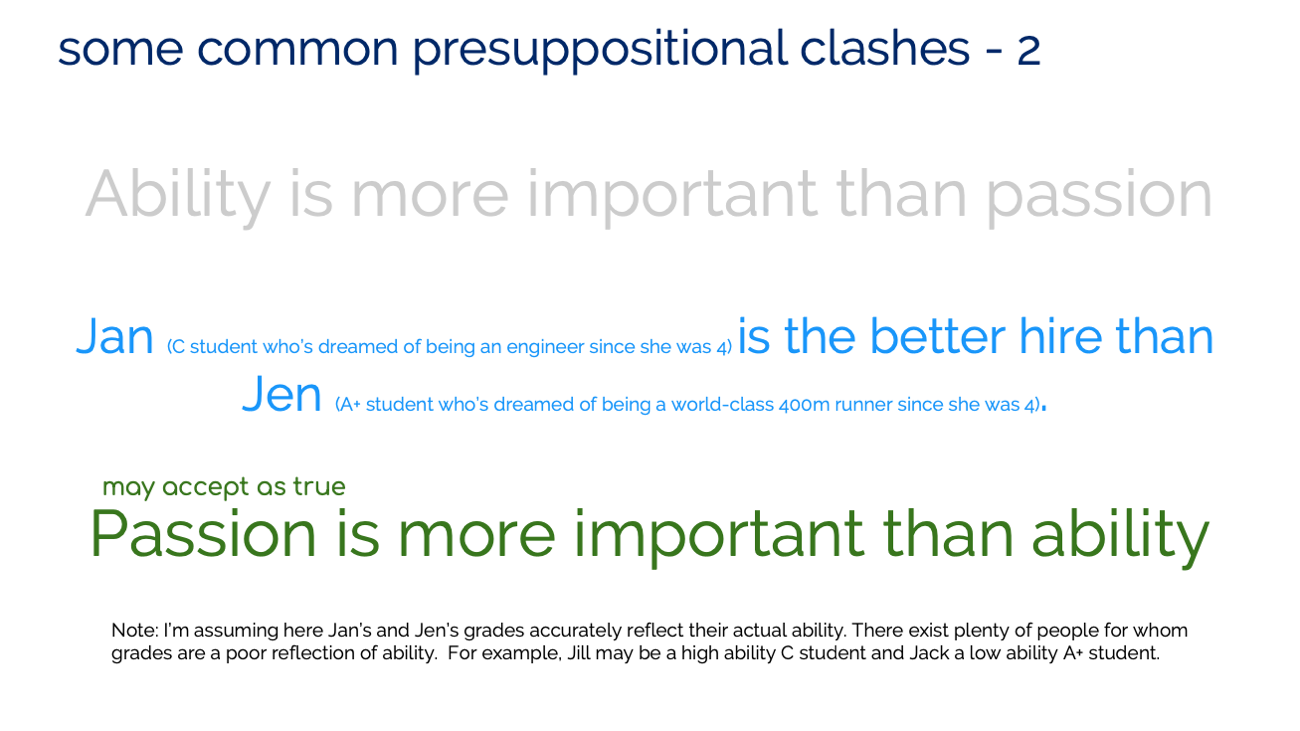 some common presuppositional clashes - 2

Ability is more important than passion

Jan (C student who's dreamed of being an engineer since she was 4) is the better hire than Jen (A+ student who's dreamed of being a world-class 400m runner since she was 4).

may accept as true

Passion is more important than ability

Note: I'm assuming here Jan's and Jen's grades accurately reflect their actual ability. There exist plenty of people for whom grades are a poor reflection of ability. For example, Jill may be a high ability C student and Jack a low ability A+ student.